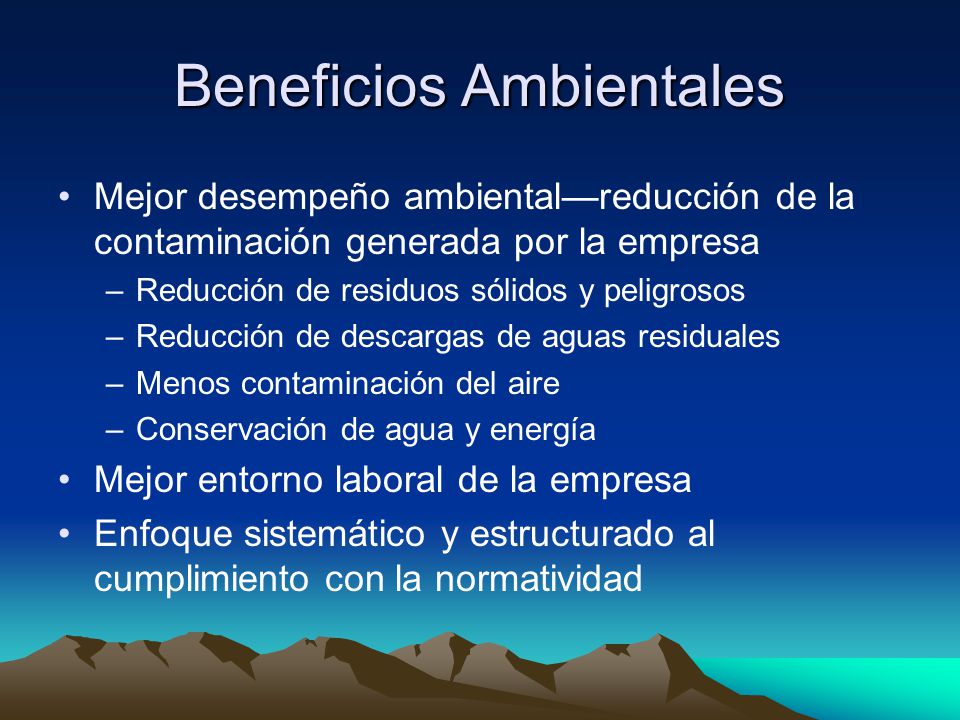 Beneficios Ambientales

• Mejor desempeño ambiental—reducción de la contaminación generada por la empresa
– Reducción de residuos sólidos y peligrosos
– Reducción de descargas de aguas residuales
– Menos contaminación del aire
– Conservación de agua y energía
• Mejor entorno laboral de la empresa
• Enfoque sistemático y estructurado al cumplimiento con la normatividad